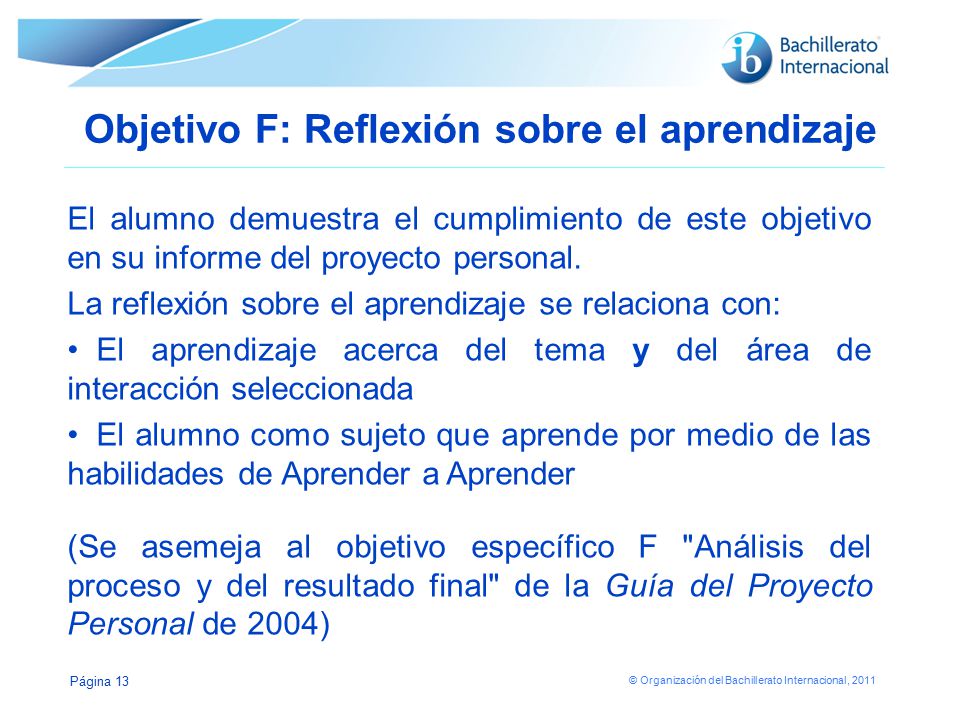 ib Bachillerato Internacional

Objetivo F: Reflexión sobre el aprendizaje

El alumno demuestra el cumplimiento de este objetivo en su informe del proyecto personal.

La reflexión sobre el aprendizaje se relaciona con:

• El aprendizaje acerca del tema y del área de interacción seleccionada

• El alumno como sujeto que aprende por medio de las habilidades de Aprender a Aprender

(Se asemeja al objetivo específico F "Análisis del proceso y del resultado final" de la Guía del Proyecto Personal de 2004)

Página 13

© Organización del Bachillerato Internacional, 2011